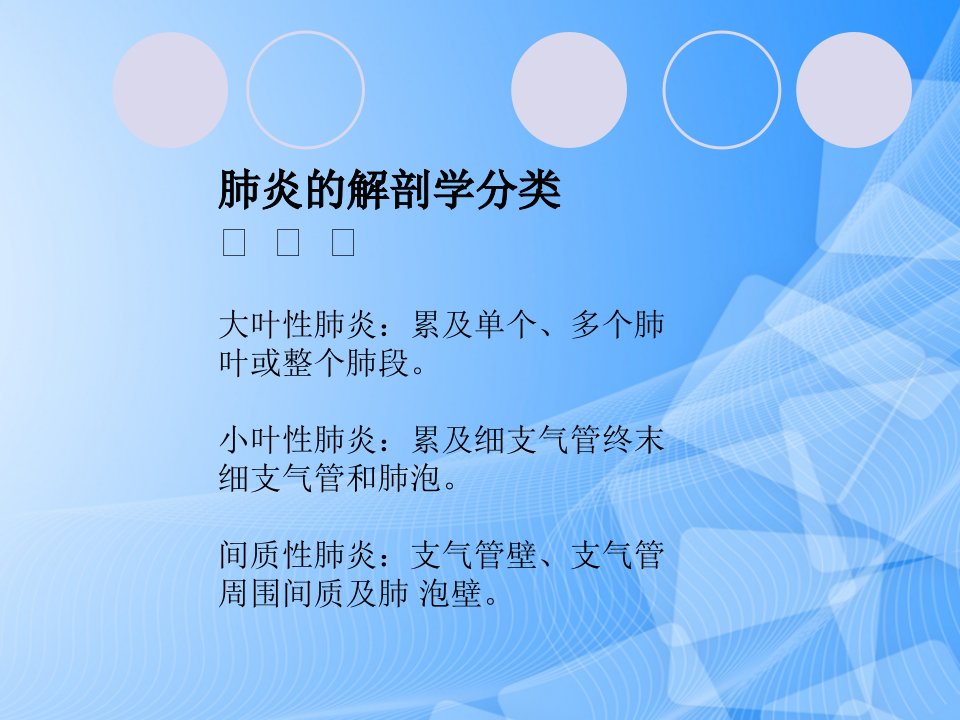 肺炎的解剖学分类

□ □ □

大叶性肺炎：累及单个、多个肺叶或整个肺段。

小叶性肺炎：累及细支气管终末细支气管和肺泡。

间质性肺炎：支气管壁、支气管周围间质及肺 泡壁。